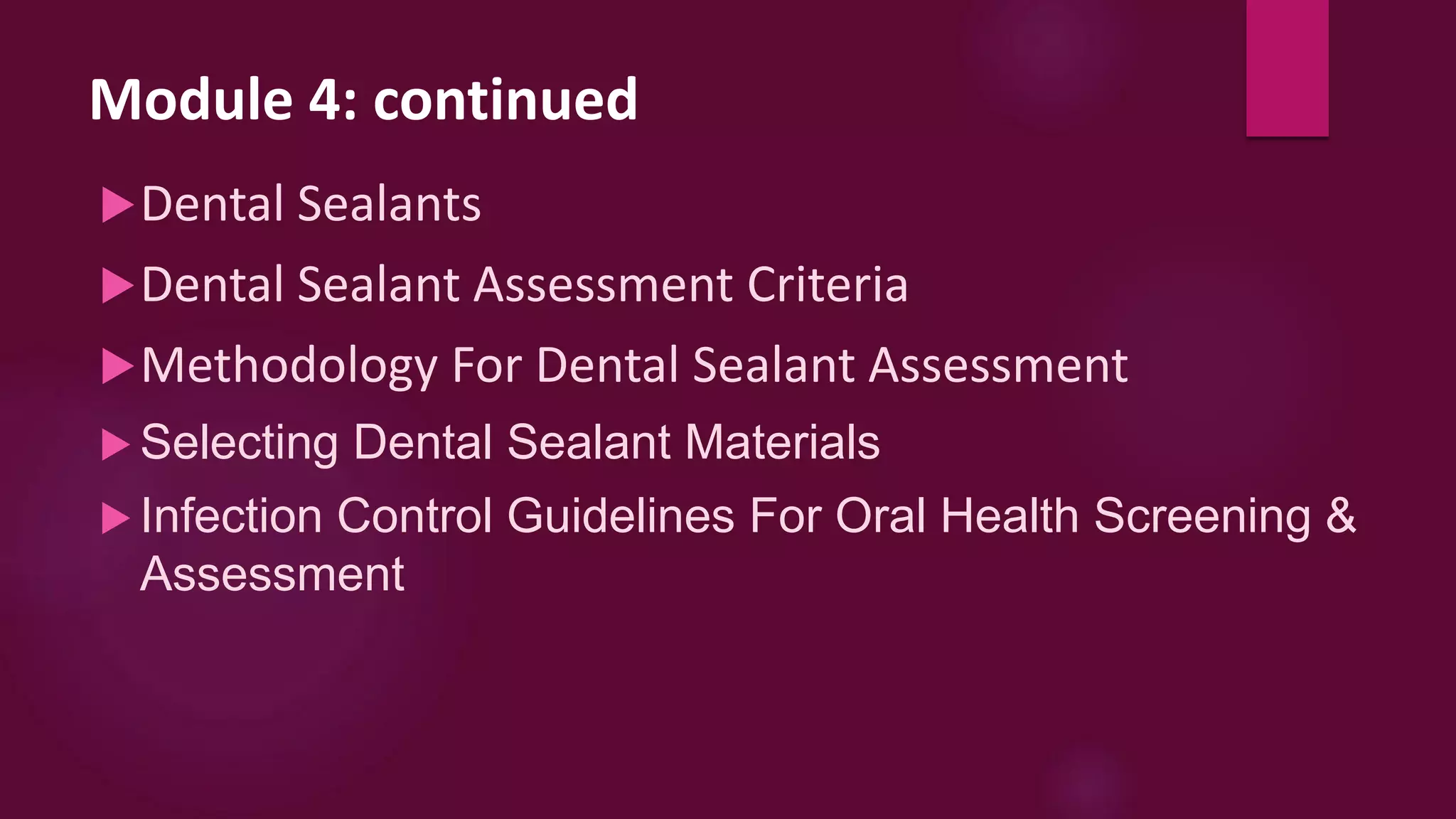 Module 4: continued

▶ Dental Sealants

▶ Dental Sealant Assessment Criteria

▶ Methodology For Dental Sealant Assessment

▶ Selecting Dental Sealant Materials

▶ Infection Control Guidelines For Oral Health Screening & Assessment